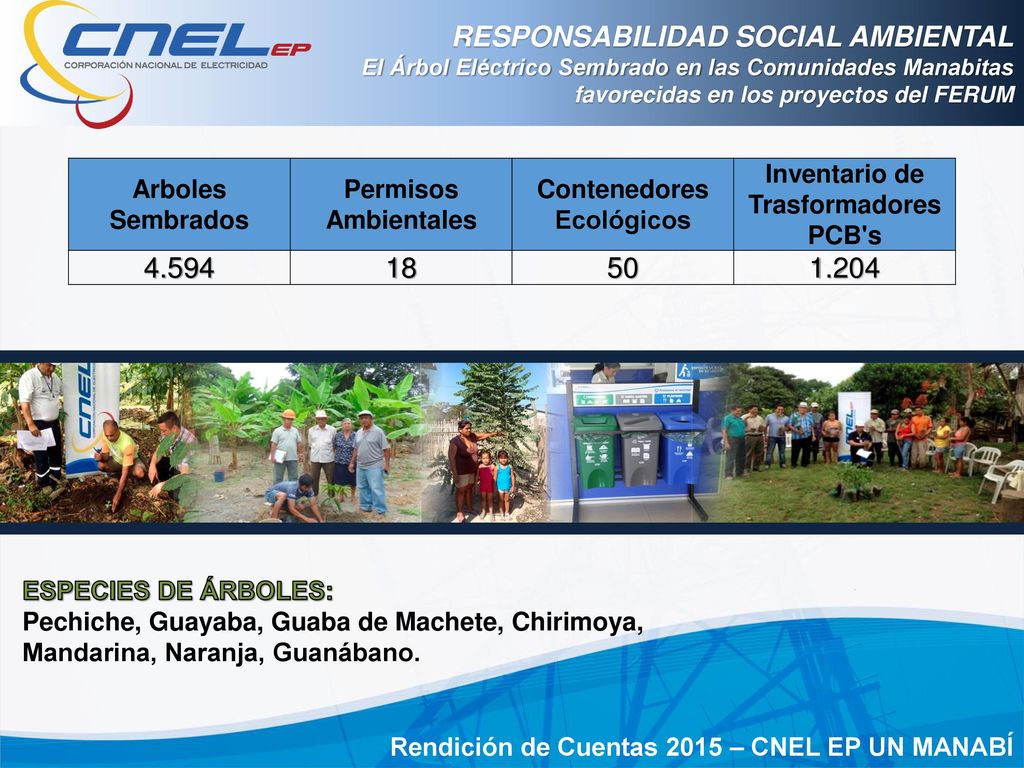 CNEL EP
CORPORACIÓN NACIONAL DE ELECTRICIDAD

RESPONSABILIDAD SOCIAL AMBIENTAL
El Árbol Eléctrico Sembrado en las Comunidades Manabitas favorecidas en los proyectos del FERUM

| Arboles Sembrados | Permisos Ambientales | Contenedores Ecológicos | Inventario de Trasformadores PCB's |
|---|---|---|---|
| 4.594 | 18 | 50 | 1.204 |

ESPECIES DE ÁRBOLES:
Pechiche, Guayaba, Guaba de Machete, Chirimoya, Mandarina, Naranja, Guanábano.

Rendición de Cuentas 2015 – CNEL EP UN MANABÍ